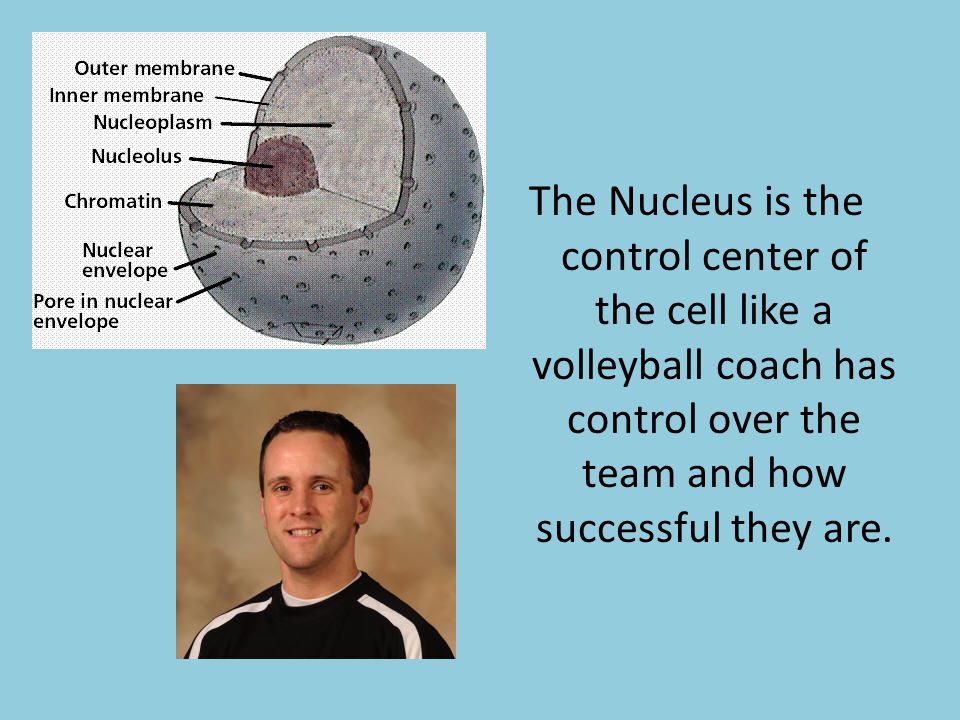 Outer membrane
Inner membrane
Nucleoplasm
Nucleolus
Chromatin
Nuclear envelope
Pore in nuclear envelope

The Nucleus is the control center of the cell like a volleyball coach has control over the team and how successful they are.